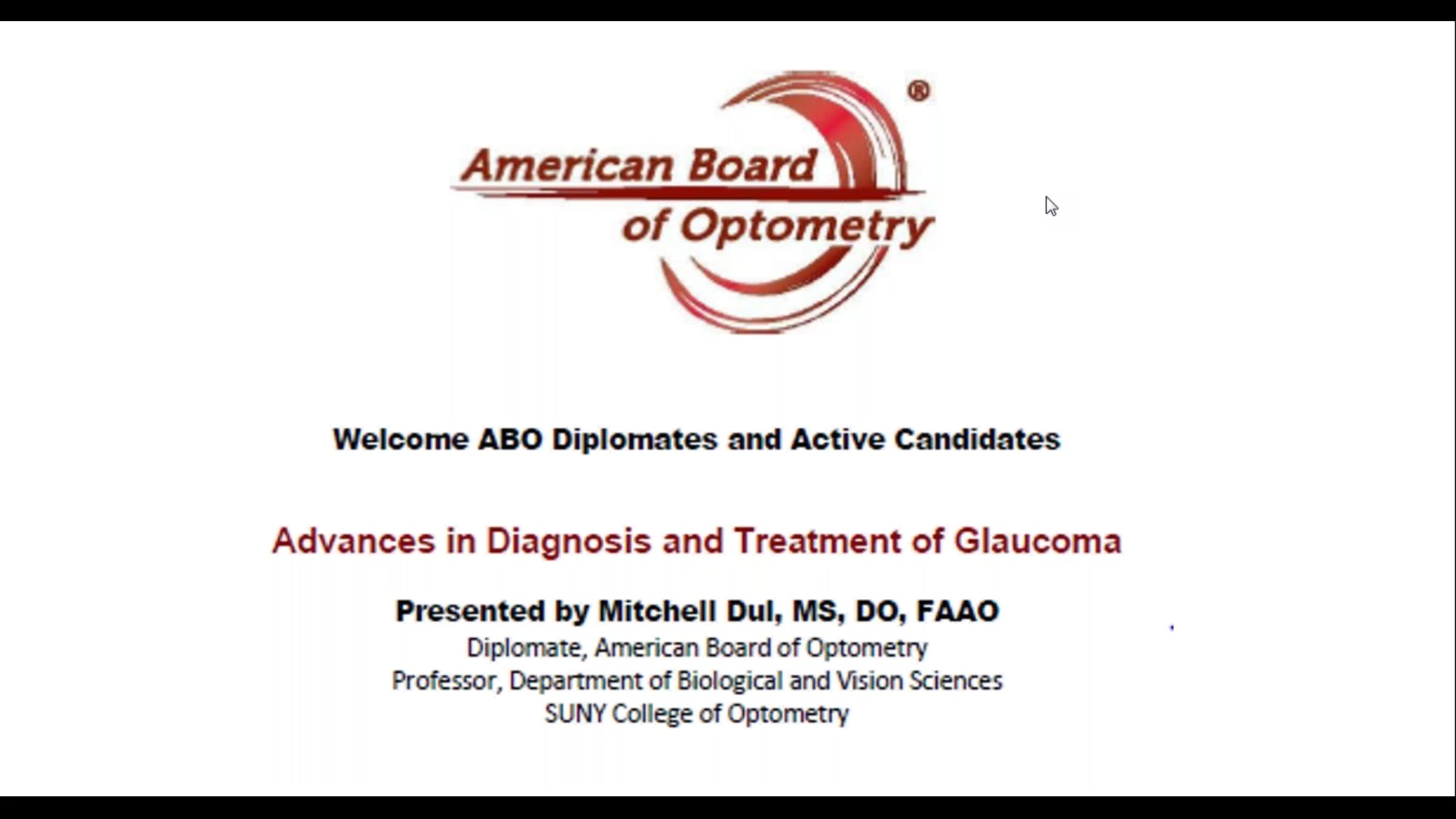 American Board of Optometry ®

Welcome ABO Diplomates and Active Candidates

Advances in Diagnosis and Treatment of Glaucoma

Presented by Mitchell Dul, MS, DO, FAAO
Diplomate, American Board of Optometry
Professor, Department of Biological and Vision Sciences
SUNY College of Optometry